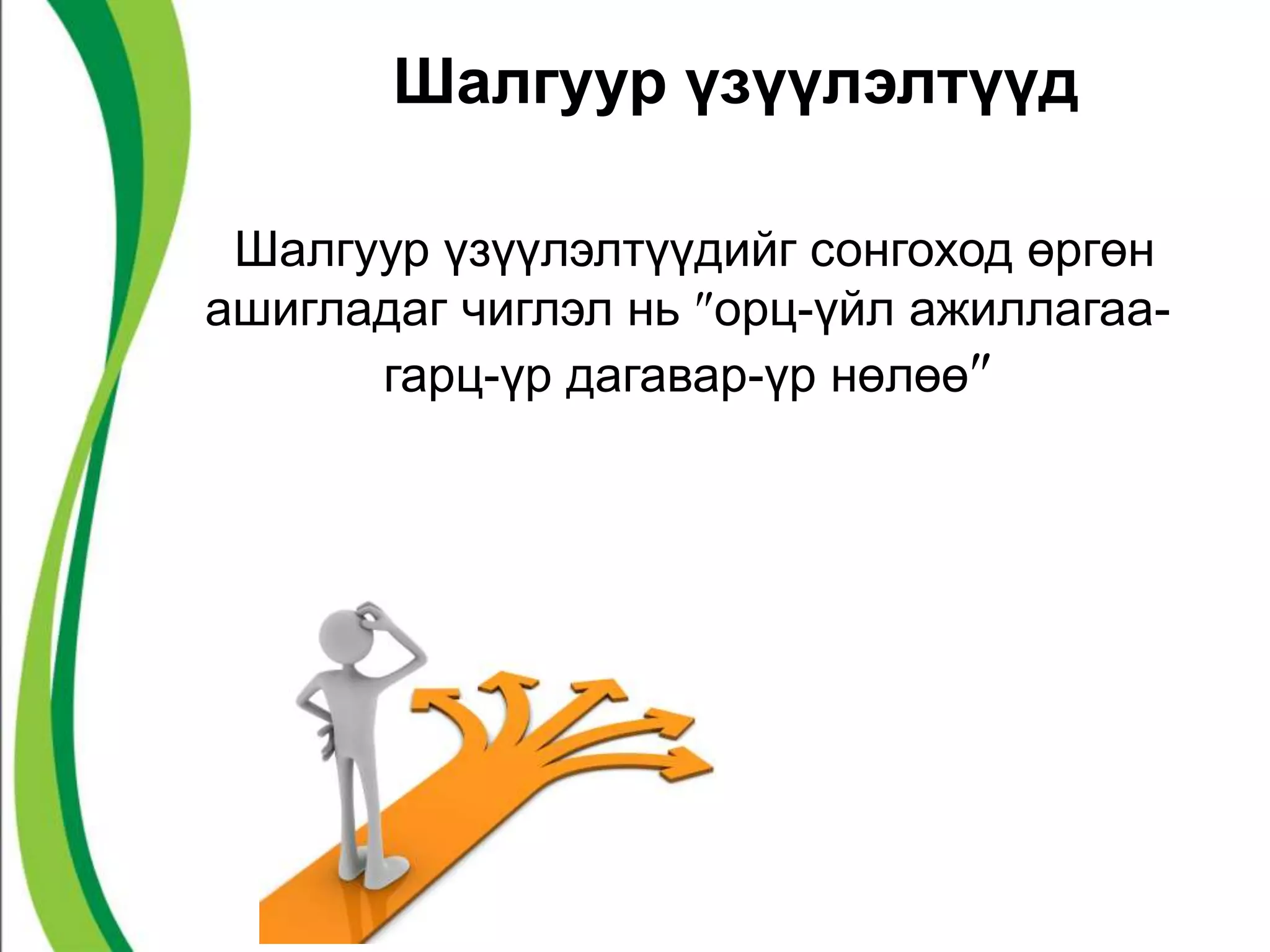 Шалгуур үзүүлэлтүүд

Шалгуур үзүүлэлтүүдийг сонгоход өргөн ашигладаг чиглэл нь ″орц-үйл ажиллагаа-гарц-үр дагавар-үр нөлөө″